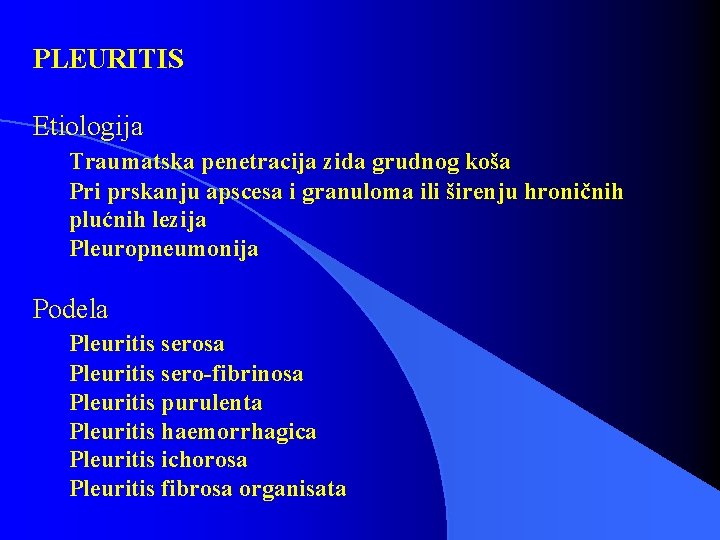 PLEURITIS

Etiologija

Traumatska penetracija zida grudnog koša
Pri prskanju apscesa i granuloma ili širenju hroničnih plućnih lezija
Pleuropneumonija

Podela

Pleuritis serosa
Pleuritis sero-fibrinosa
Pleuritis purulenta
Pleuritis haemorrhagica
Pleuritis ichorosa
Pleuritis fibrosa organisata